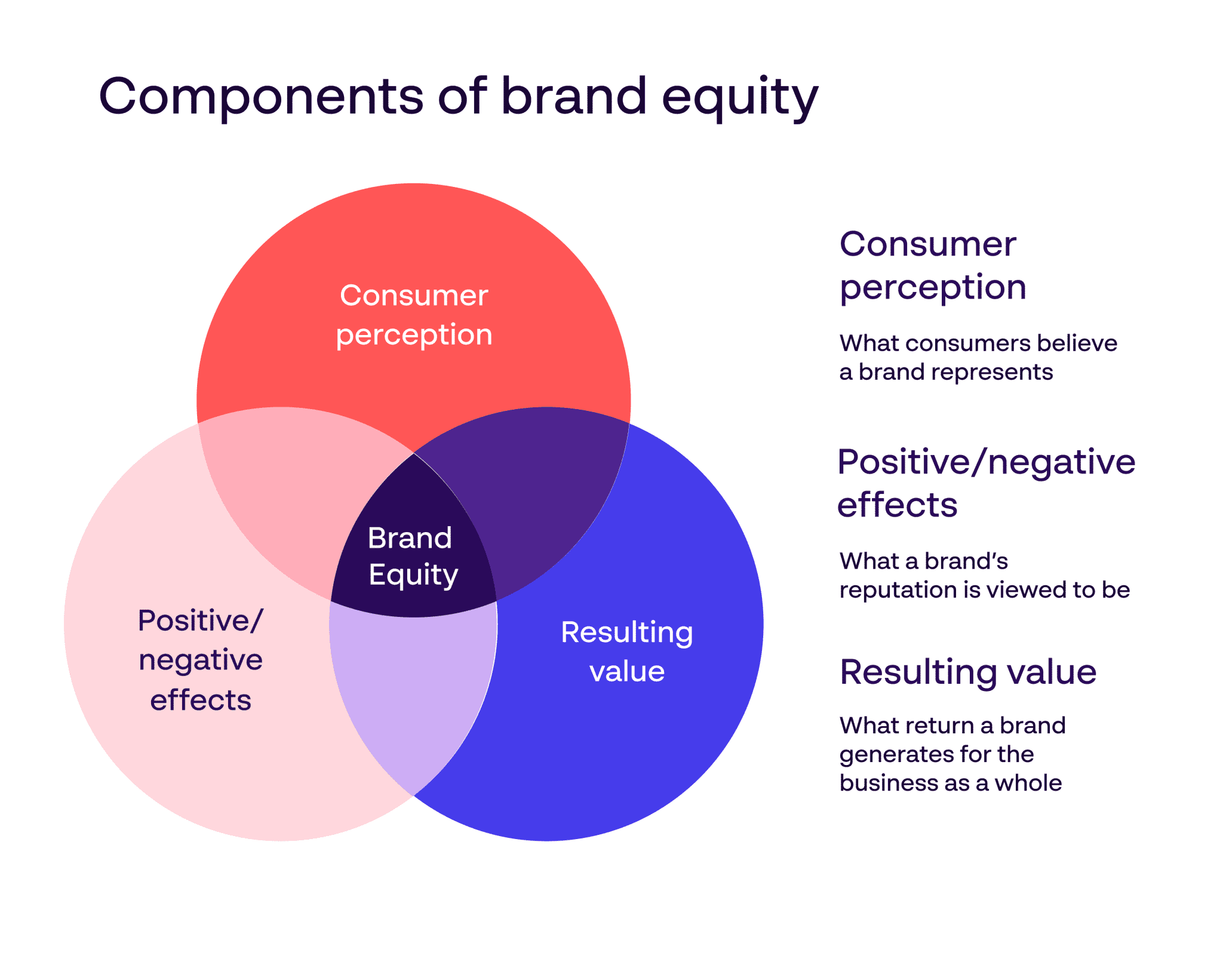 Components of brand equity

Consumer perception

Brand Equity

Positive/ negative effects

Resulting value

Consumer perception

What consumers believe a brand represents

Positive/negative effects

What a brand's reputation is viewed to be

Resulting value

What return a brand generates for the business as a whole